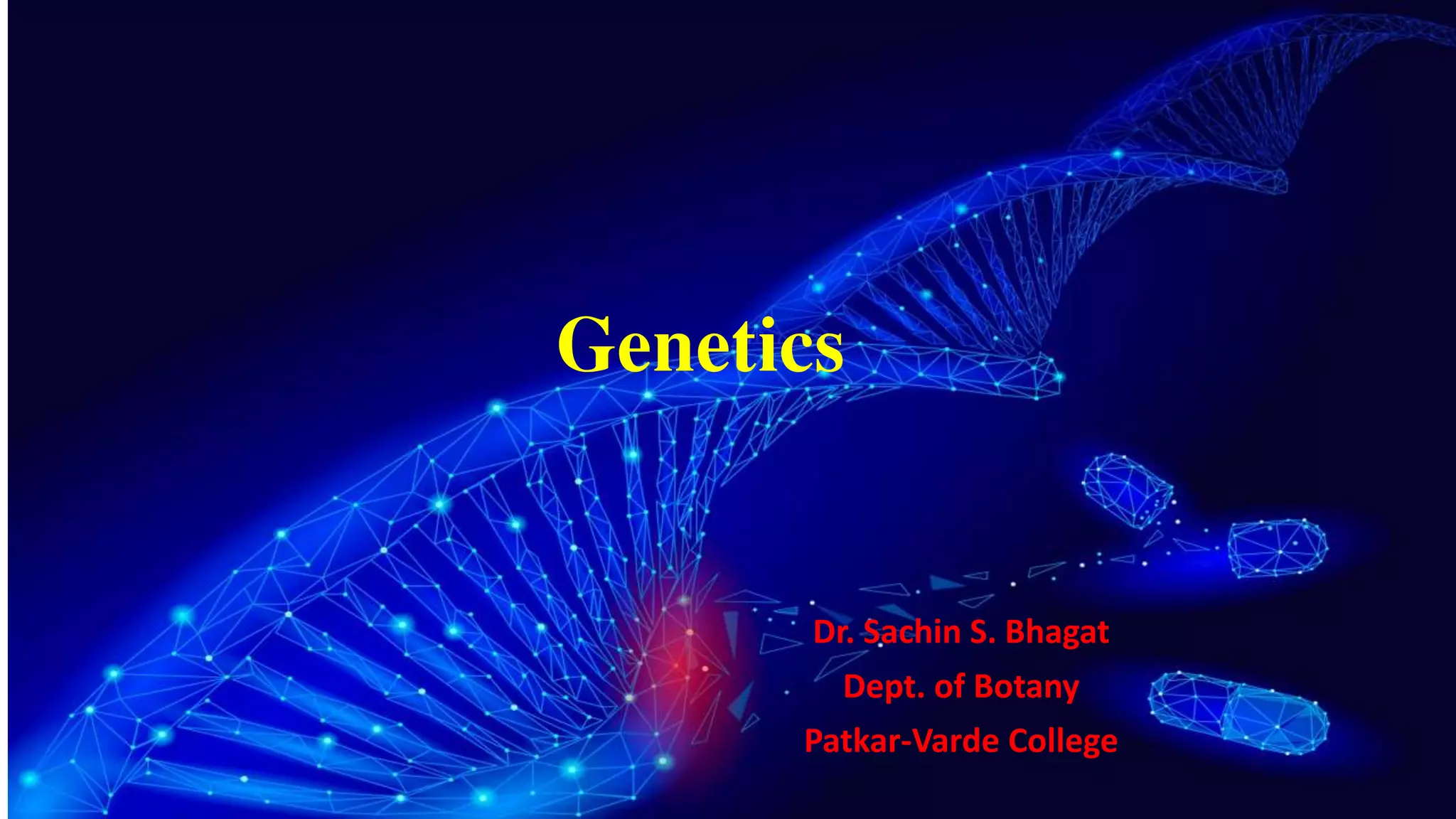 Genetics

Dr. Sachin S. Bhagat
Dept. of Botany
Patkar-Varde College